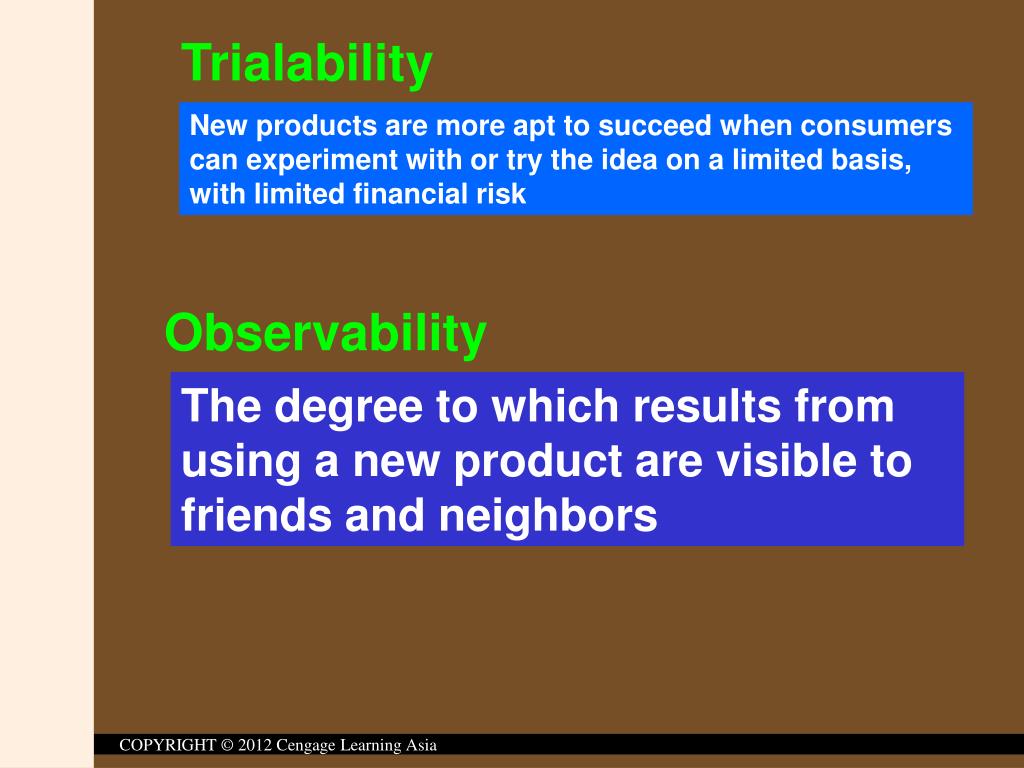 Trialability

New products are more apt to succeed when consumers can experiment with or try the idea on a limited basis, with limited financial risk

Observability

The degree to which results from using a new product are visible to friends and neighbors

COPYRIGHT © 2012 Cengage Learning Asia